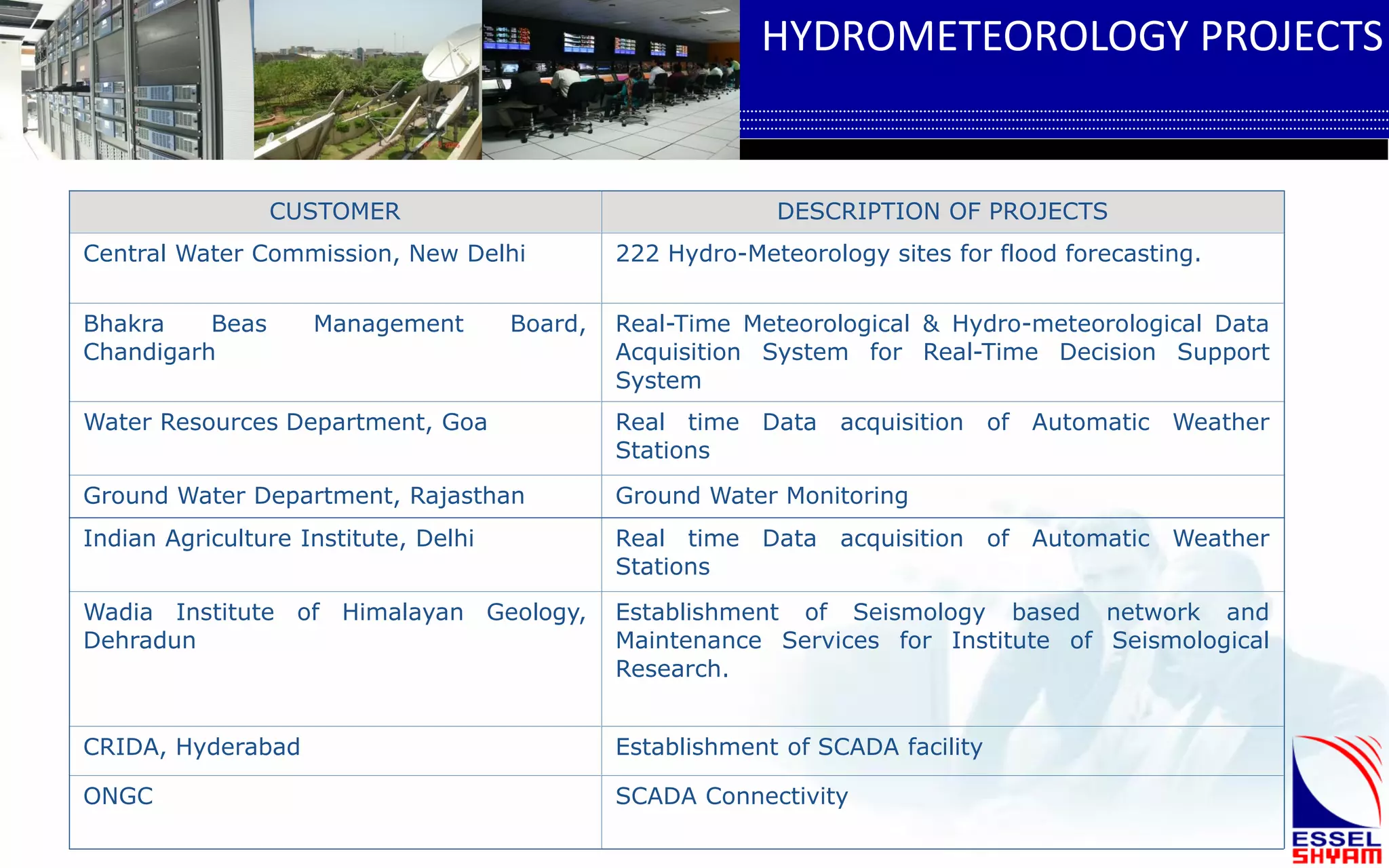 HYDROMETEOROLOGY PROJECTS

| CUSTOMER | DESCRIPTION OF PROJECTS |
|---|---|
| Central Water Commission, New Delhi | 222 Hydro-Meteorology sites for flood forecasting. |
| Bhakra Beas Management Board, Chandigarh | Real-Time Meteorological & Hydro-meteorological Data Acquisition System for Real-Time Decision Support System |
| Water Resources Department, Goa | Real time Data acquisition of Automatic Weather Stations |
| Ground Water Department, Rajasthan | Ground Water Monitoring |
| Indian Agriculture Institute, Delhi | Real time Data acquisition of Automatic Weather Stations |
| Wadia Institute of Himalayan Geology, Dehradun | Establishment of Seismology based network and Maintenance Services for Institute of Seismological Research. |
| CRIDA, Hyderabad | Establishment of SCADA facility |
| ONGC | SCADA Connectivity |

ESSEL SHYAM